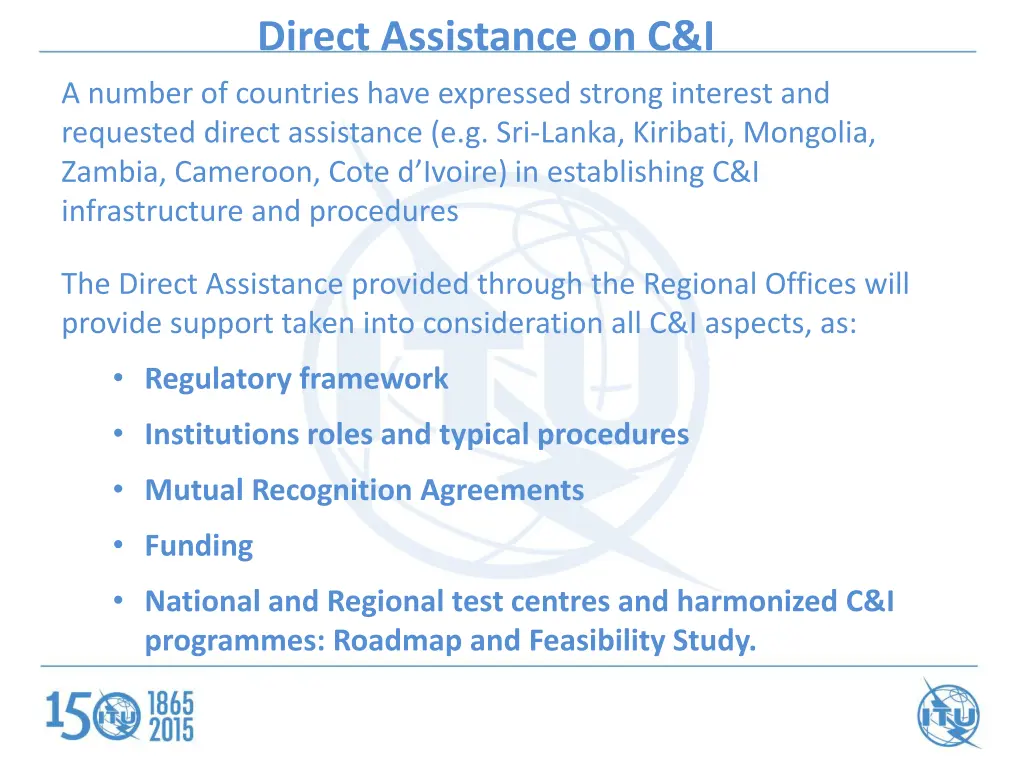 Direct Assistance on C&I

A number of countries have expressed strong interest and requested direct assistance (e.g. Sri-Lanka, Kiribati, Mongolia, Zambia, Cameroon, Cote d'Ivoire) in establishing C&I infrastructure and procedures

The Direct Assistance provided through the Regional Offices will provide support taken into consideration all C&I aspects, as:

• Regulatory framework
• Institutions roles and typical procedures
• Mutual Recognition Agreements
• Funding
• National and Regional test centres and harmonized C&I programmes: Roadmap and Feasibility Study.

150 ITU 1865 2015

ITU